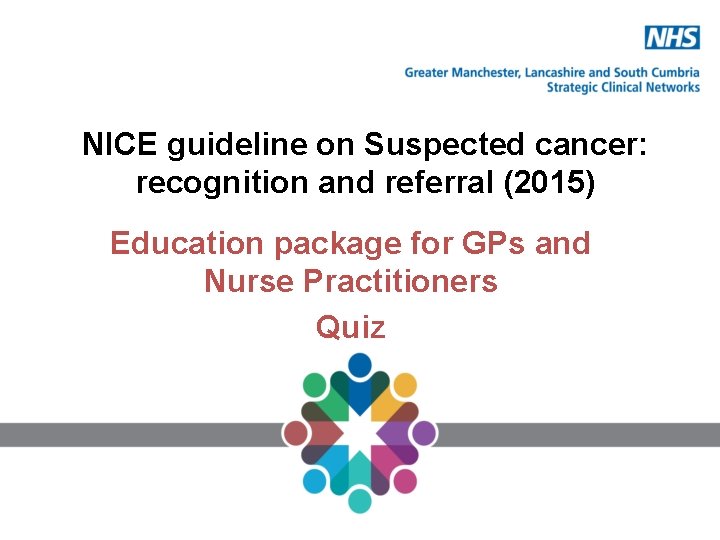 NHS

Greater Manchester, Lancashire and South Cumbria
Strategic Clinical Networks

NICE guideline on Suspected cancer: recognition and referral (2015)

Education package for GPs and Nurse Practitioners

Quiz